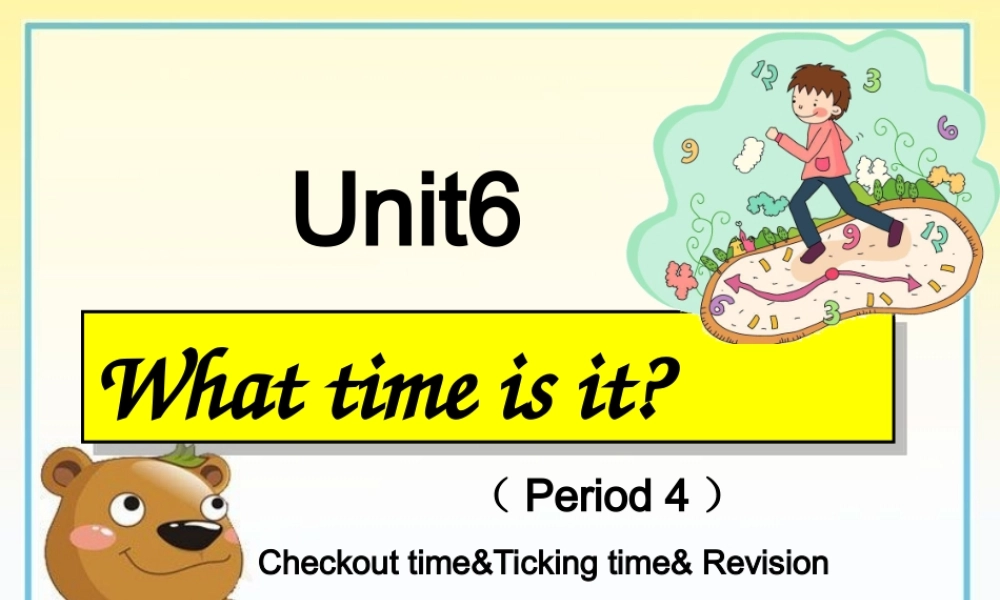 Unit6

What time is it?

（ Period 4 ）

Checkout time&Ticking time& Revision